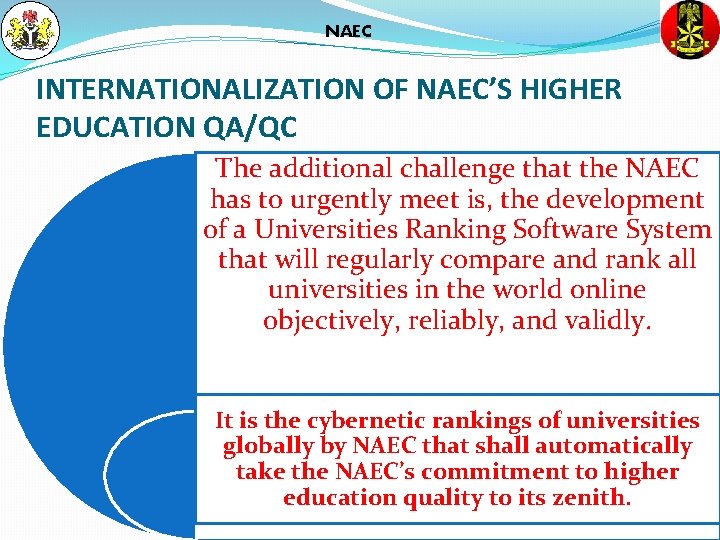 NAEC

INTERNATIONALIZATION OF NAEC'S HIGHER EDUCATION QA/QC

The additional challenge that the NAEC has to urgently meet is, the development of a Universities Ranking Software System that will regularly compare and rank all universities in the world online objectively, reliably, and validly.

It is the cybernetic rankings of universities globally by NAEC that shall automatically take the NAEC's commitment to higher education quality to its zenith.